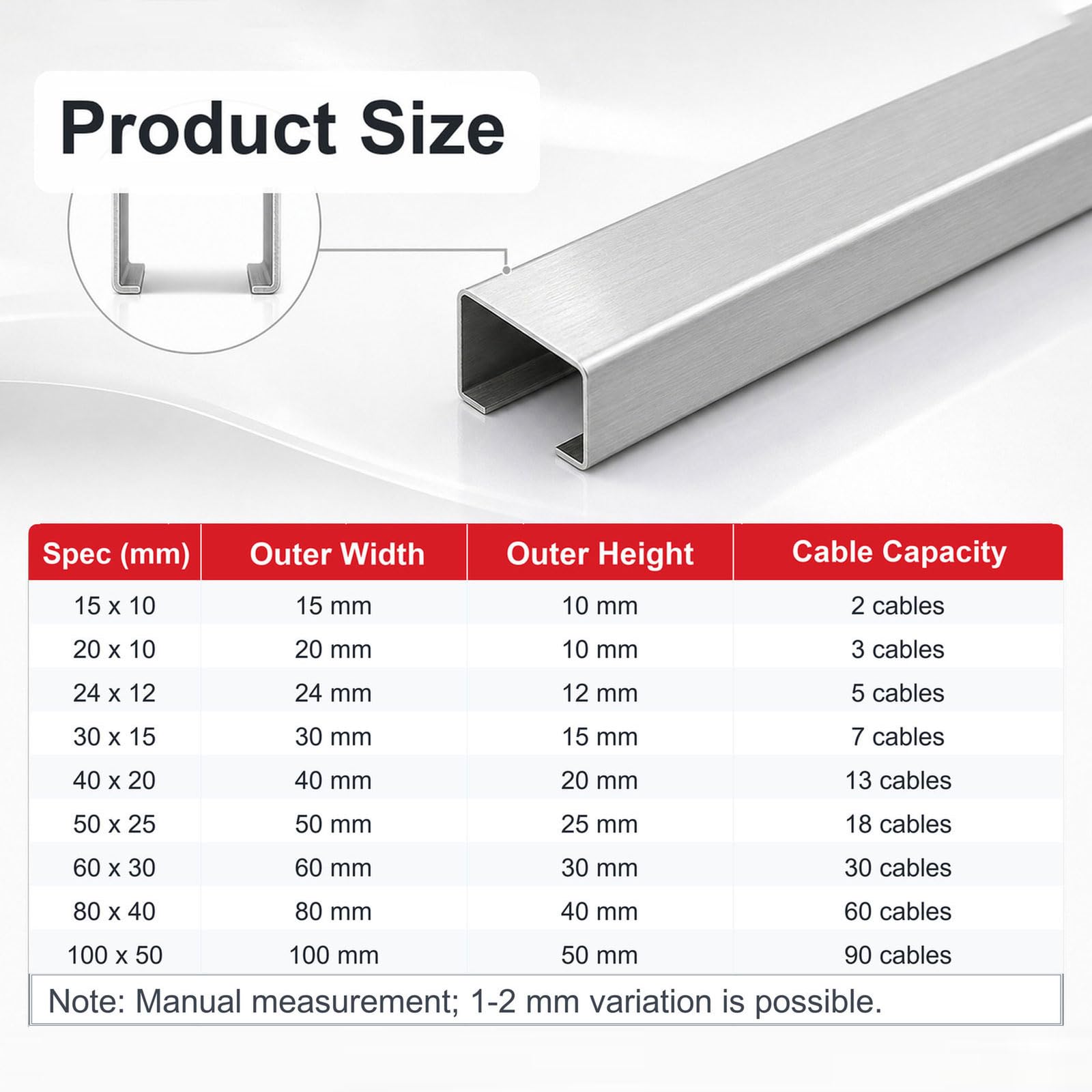 Product Size

| Spec (mm) | Outer Width | Outer Height | Cable Capacity |
|---|---|---|---|
| 15 x 10 | 15 mm | 10 mm | 2 cables |
| 20 x 10 | 20 mm | 10 mm | 3 cables |
| 24 x 12 | 24 mm | 12 mm | 5 cables |
| 30 x 15 | 30 mm | 15 mm | 7 cables |
| 40 x 20 | 40 mm | 20 mm | 13 cables |
| 50 x 25 | 50 mm | 25 mm | 18 cables |
| 60 x 30 | 60 mm | 30 mm | 30 cables |
| 80 x 40 | 80 mm | 40 mm | 60 cables |
| 100 x 50 | 100 mm | 50 mm | 90 cables |

Note: Manual measurement; 1-2 mm variation is possible.